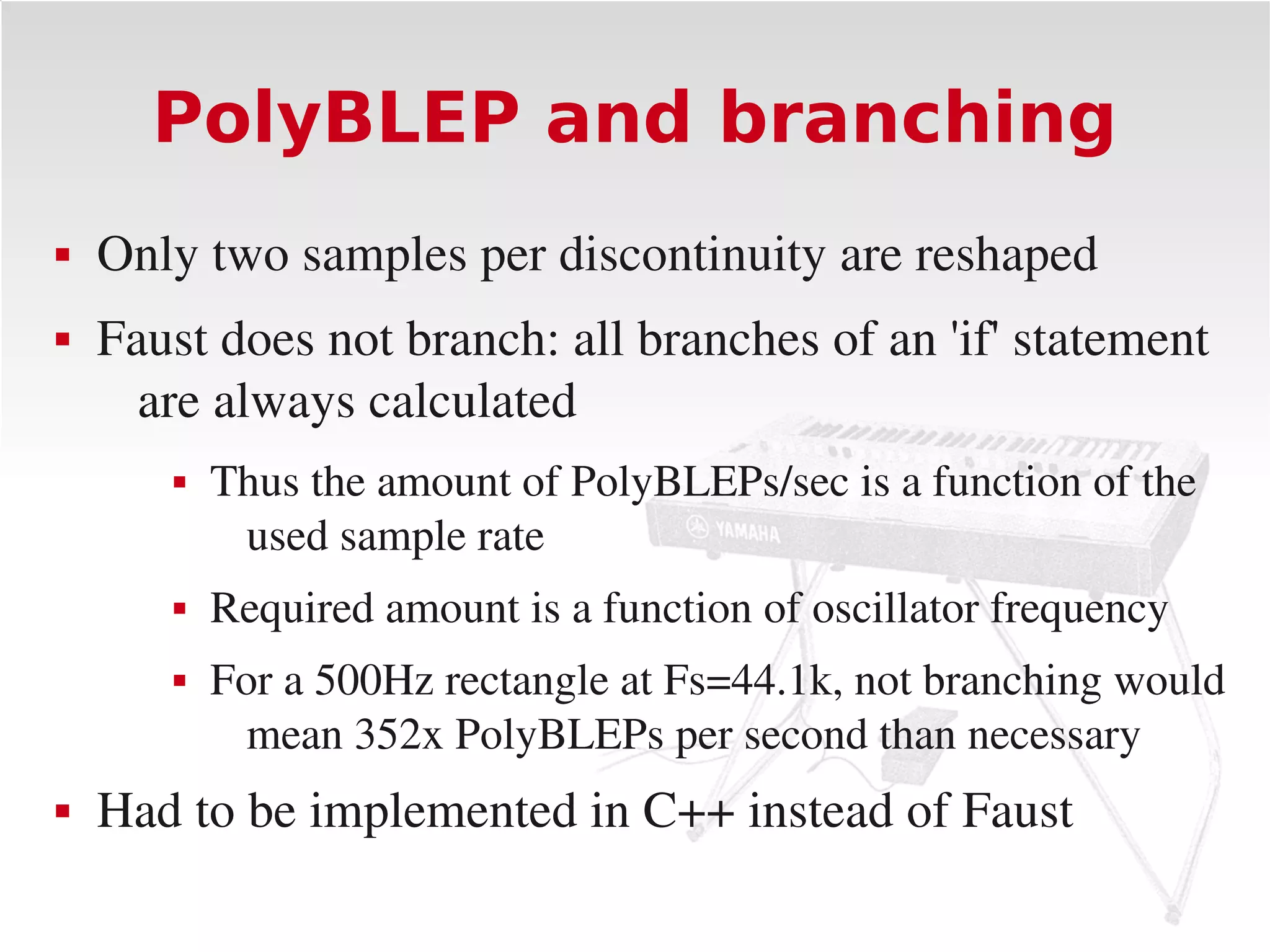 PolyBLEP and branching

▪ Only two samples per discontinuity are reshaped

▪ Faust does not branch: all branches of an 'if' statement are always calculated

▪ Thus the amount of PolyBLEPs/sec is a function of the used sample rate

▪ Required amount is a function of oscillator frequency

▪ For a 500Hz rectangle at Fs=44.1k, not branching would mean 352x PolyBLEPs per second than necessary

▪ Had to be implemented in C++ instead of Faust

YAMAHA